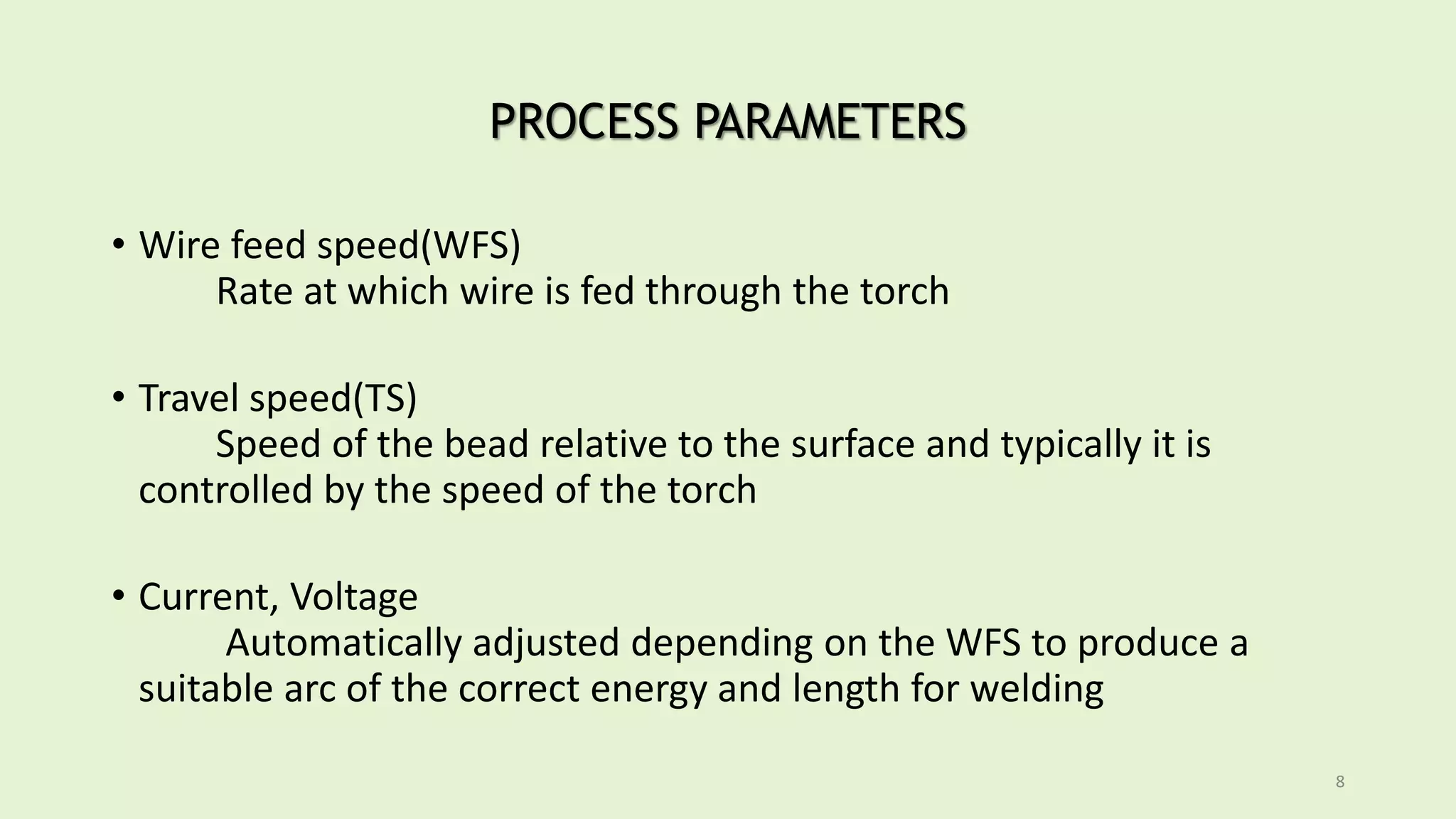 PROCESS PARAMETERS

• Wire feed speed(WFS)
Rate at which wire is fed through the torch

• Travel speed(TS)
Speed of the bead relative to the surface and typically it is controlled by the speed of the torch

• Current, Voltage
Automatically adjusted depending on the WFS to produce a suitable arc of the correct energy and length for welding

8